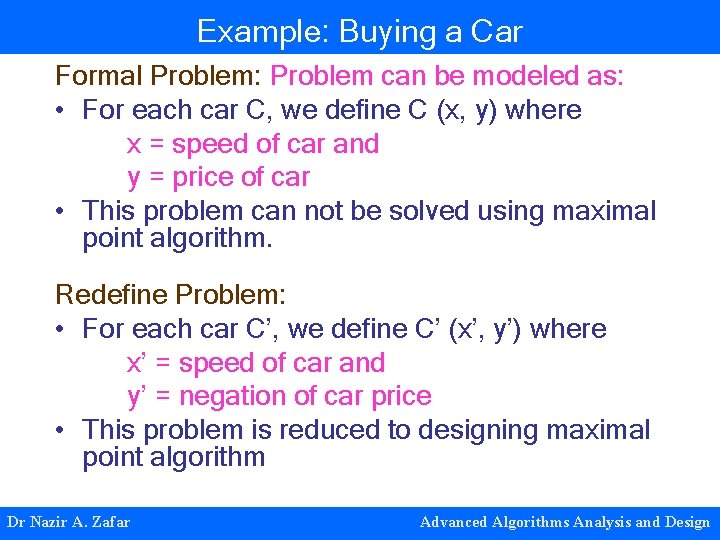 Example: Buying a Car

Formal Problem: Problem can be modeled as:

• For each car C, we define C (x, y) where
x = speed of car and
y = price of car

• This problem can not be solved using maximal point algorithm.

Redefine Problem:

• For each car C’, we define C’ (x’, y’) where
x’ = speed of car and
y’ = negation of car price

• This problem is reduced to designing maximal point algorithm

Dr Nazir A. Zafar

Advanced Algorithms Analysis and Design